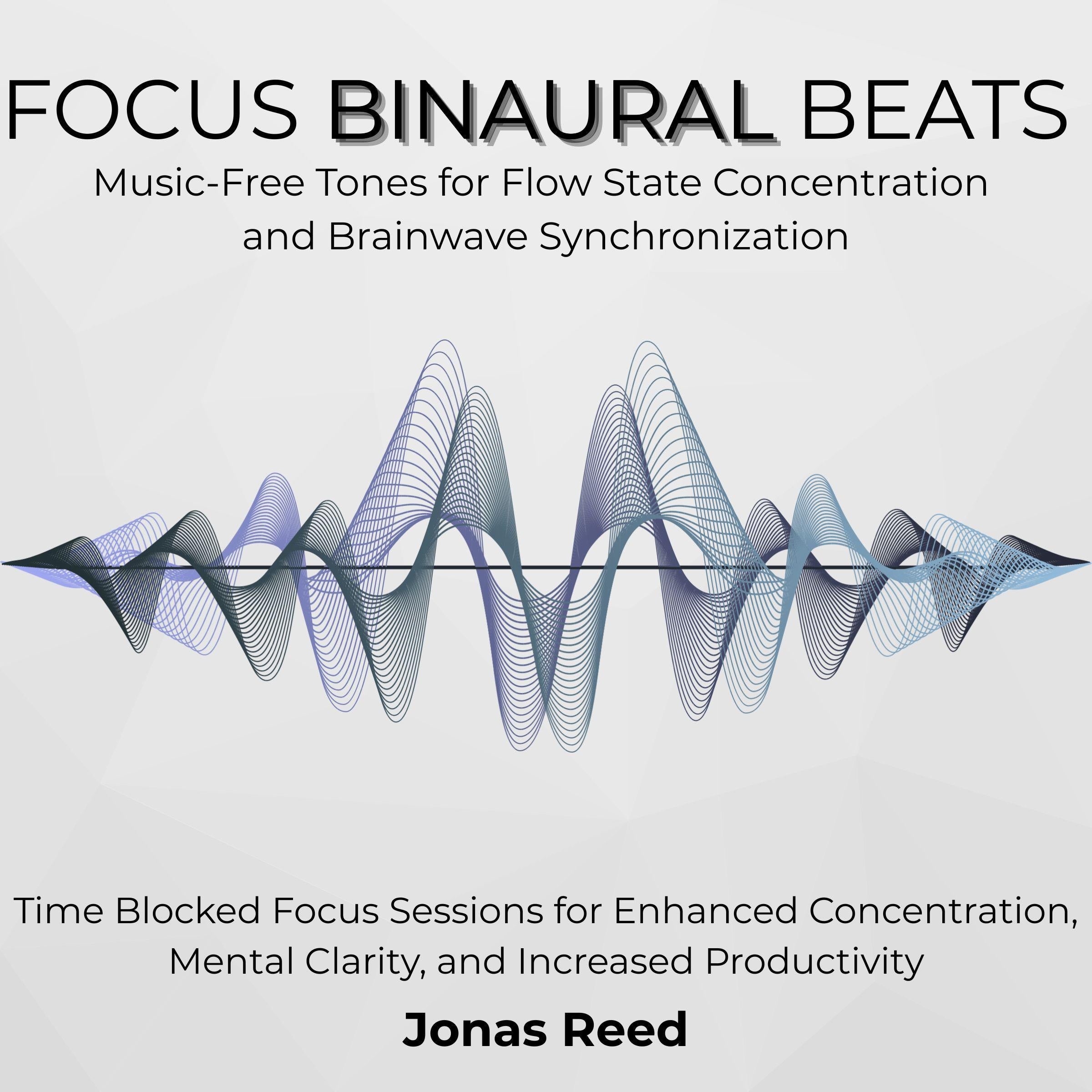 FOCUS BINAURAL BEATS
Music-Free Tones for Flow State Concentration and Brainwave Synchronization

Time Blocked Focus Sessions for Enhanced Concentration, Mental Clarity, and Increased Productivity

Jonas Reed